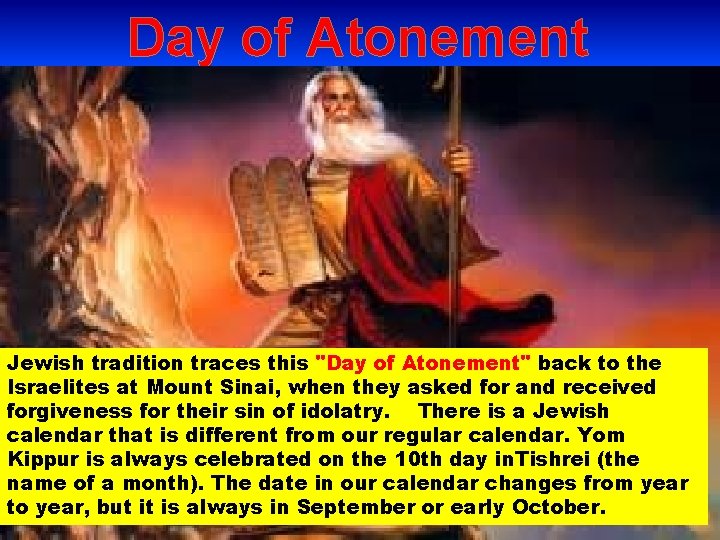 Day of Atonement

Jewish tradition traces this "Day of Atonement" back to the Israelites at Mount Sinai, when they asked for and received forgiveness for their sin of idolatry. There is a Jewish calendar that is different from our regular calendar. Yom Kippur is always celebrated on the 10th day inTishrei (the name of a month). The date in our calendar changes from year to year, but it is always in September or early October.